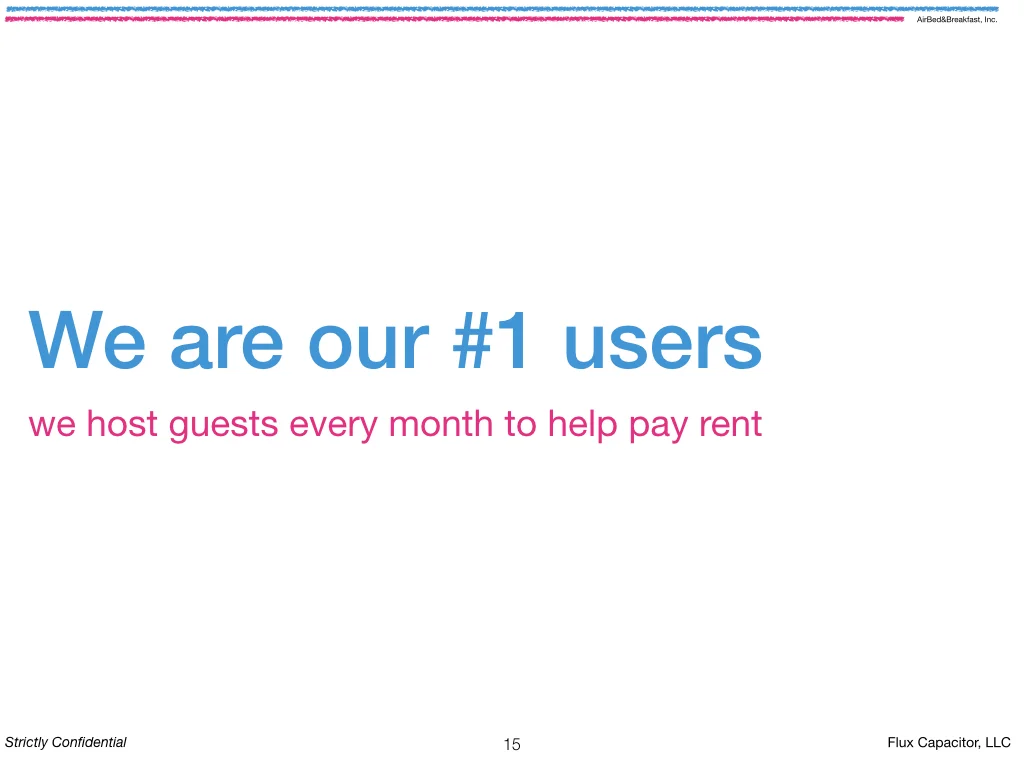 AirBed&Breakfast, Inc.

We are our #1 users

we host guests every month to help pay rent

Strictly Confidential

15

Flux Capacitor, LLC